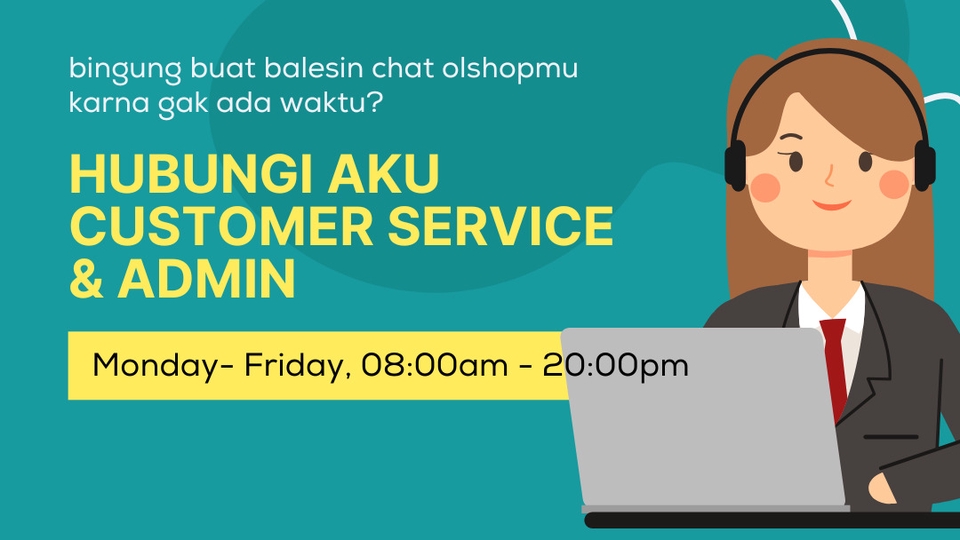 bingung buat balesin chat olshopmu karna gak ada waktu?

HUBUNGI AKU CUSTOMER SERVICE & ADMIN

Monday- Friday, 08:00am - 20:00pm